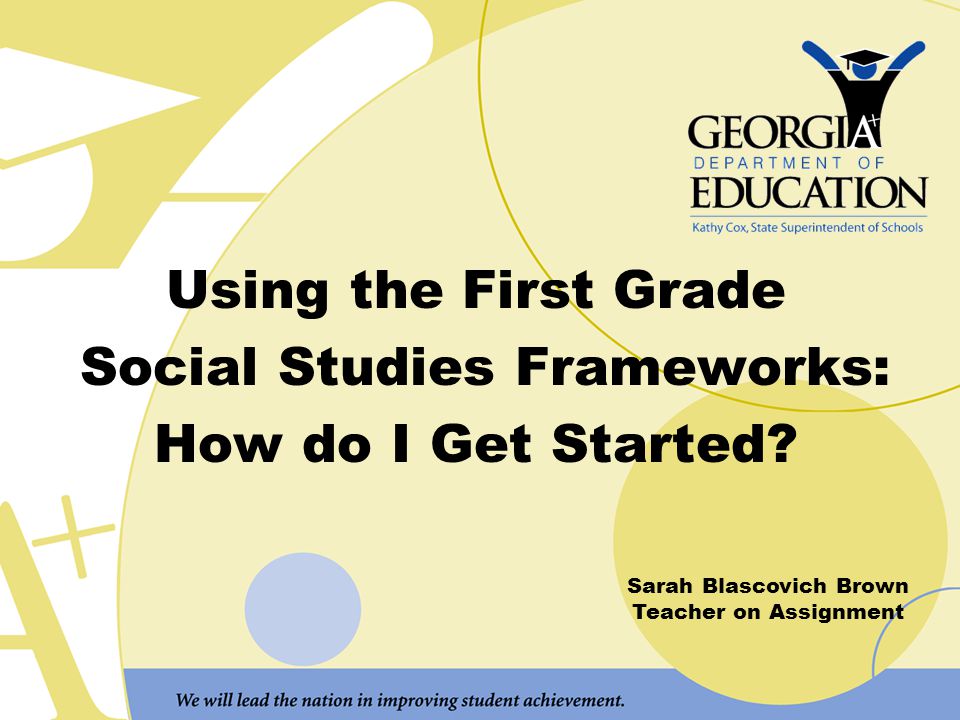 GEORGIA
DEPARTMENT OF
EDUCATION
Kathy Cox, State Superintendent of Schools

Using the First Grade Social Studies Frameworks: How do I Get Started?

Sarah Blascovich Brown
Teacher on Assignment

We will lead the nation in improving student achievement.